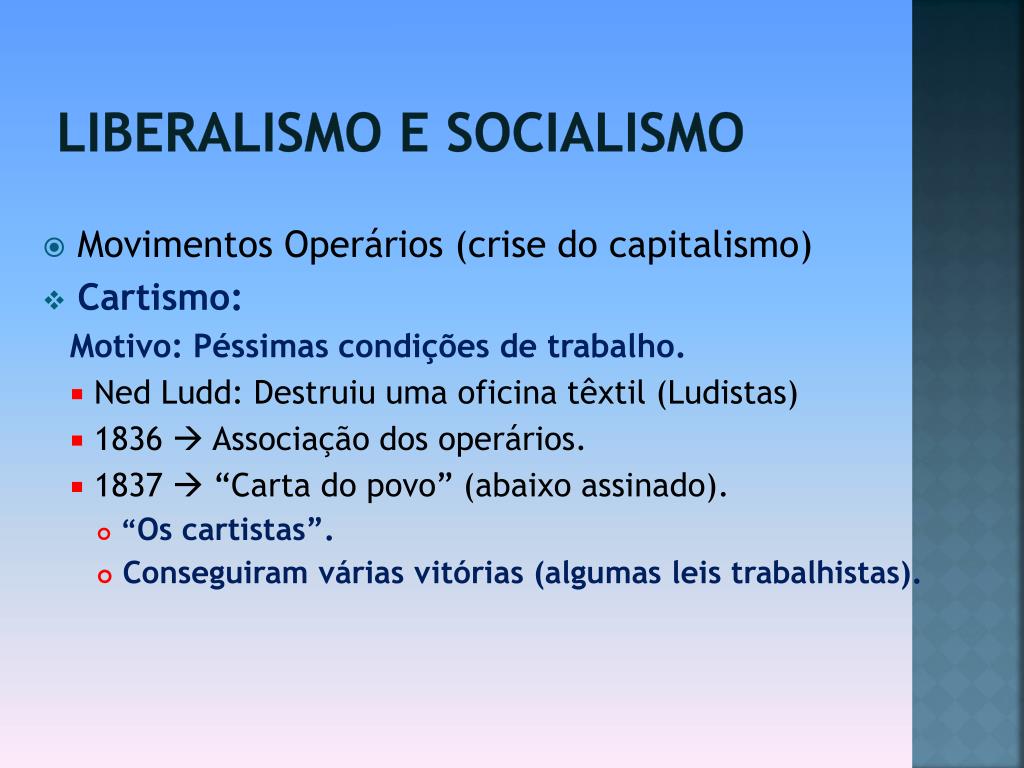 LIBERALISMO E SOCIALISMO

Movimentos Operários (crise do capitalismo)

Cartismo:

Motivo: Péssimas condições de trabalho.

Ned Ludd: Destruiu uma oficina têxtil (Ludistas)

1836 → Associação dos operários.

1837 → “Carta do povo” (abaixo assinado).

“Os cartistas”.

Conseguiram várias vitórias (algumas leis trabalhistas).